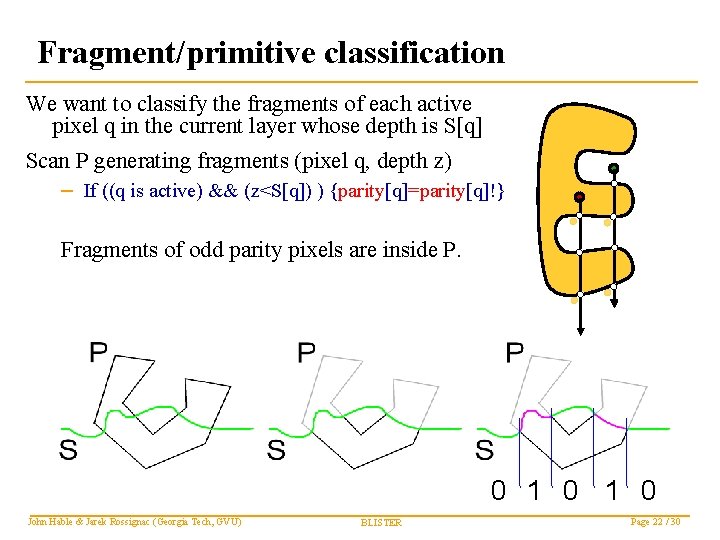 Fragment/primitive classification

We want to classify the fragments of each active pixel q in the current layer whose depth is S[q]

Scan P generating fragments (pixel q, depth z)

– If ((q is active) && (z<S[q]) ) {parity[q]=parity[q]!}

Fragments of odd parity pixels are inside P.

P

S

P

S

P

S

0 1 0 1 0

John Hable & Jarek Rossignac (Georgia Tech, GVU)

BLISTER

Page 22 / 30